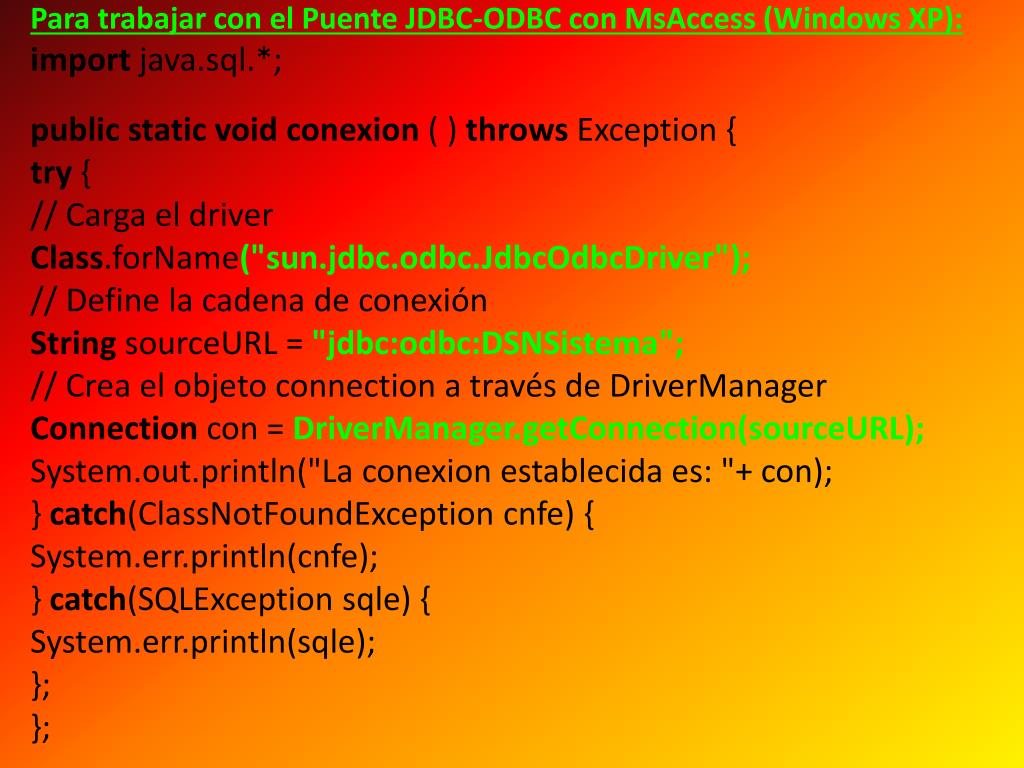 Para trabajar con el Puente JDBC-ODBC con MsAccess (Windows XP):
import java.sql.*;

public static void conexion ( ) throws Exception {
try {
// Carga el driver
Class.forName("sun.jdbc.odbc.JdbcOdbcDriver");
// Define la cadena de conexión
String sourceURL = "jdbc:odbc:DSNSistema";
// Crea el objeto connection a través de DriverManager
Connection con = DriverManager.getConnection(sourceURL);
System.out.println("La conexion establecida es: "+ con);
} catch(ClassNotFoundException cnfe) {
System.err.println(cnfe);
} catch(SQLException sqle) {
System.err.println(sqle);
};
};